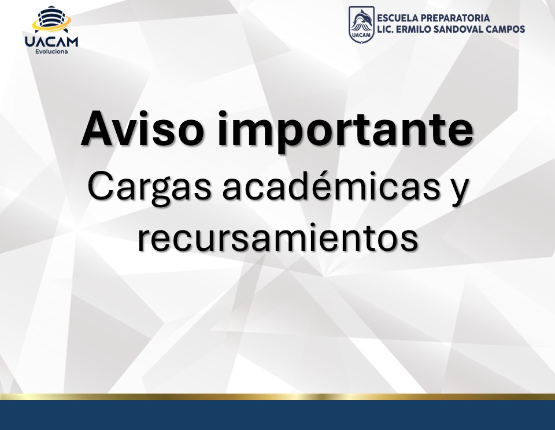 UACAM
Evoluciona

UACAM
ESCUELA PREPARATORIA
LIC. ERMILO SANDOVAL CAMPOS

Aviso importante
Cargas académicas y recursamientos